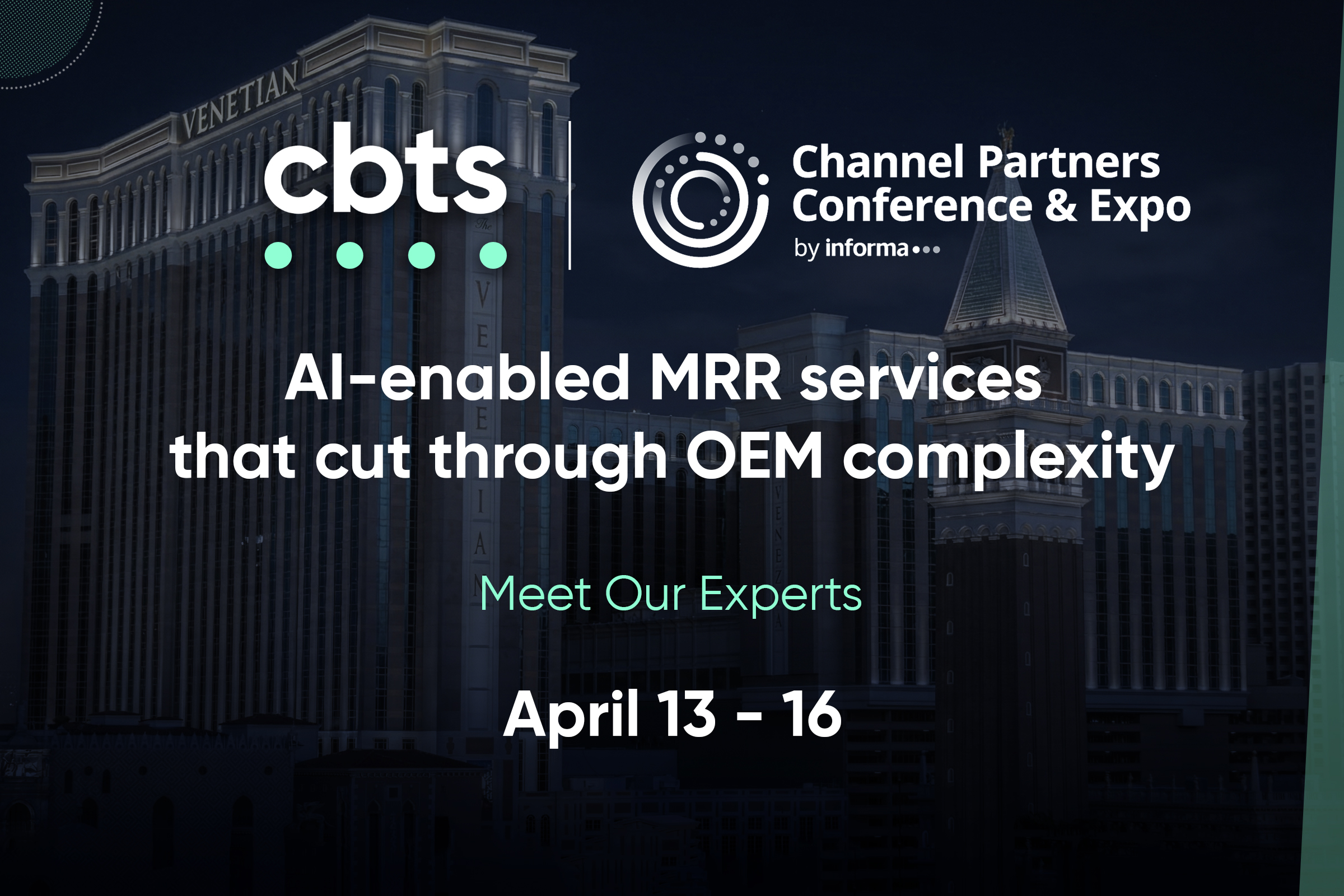 VENETIAN

cbts

Channel Partners Conference & Expo
by informa

AI-enabled MRR services that cut through OEM complexity

Meet Our Experts

April 13 - 16